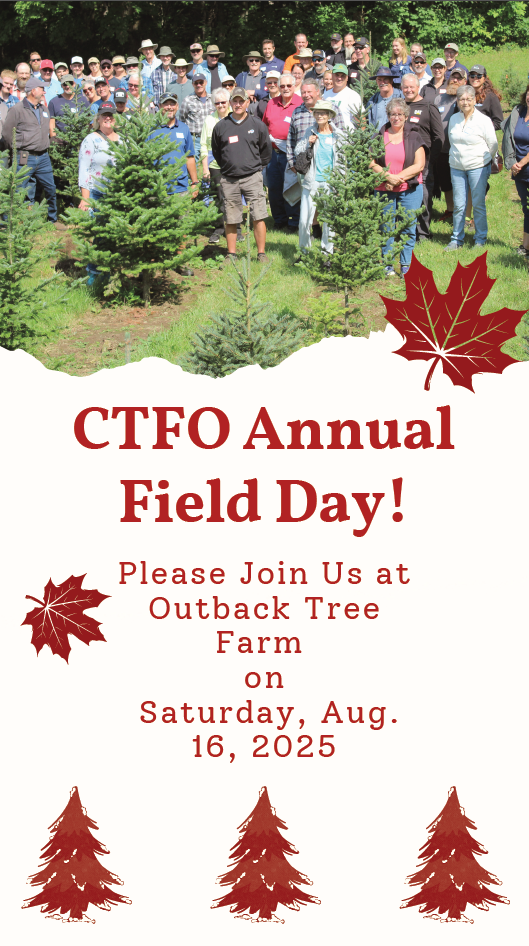 CTFO Annual Field Day!

Please Join Us at Outback Tree Farm on Saturday, Aug. 16, 2025